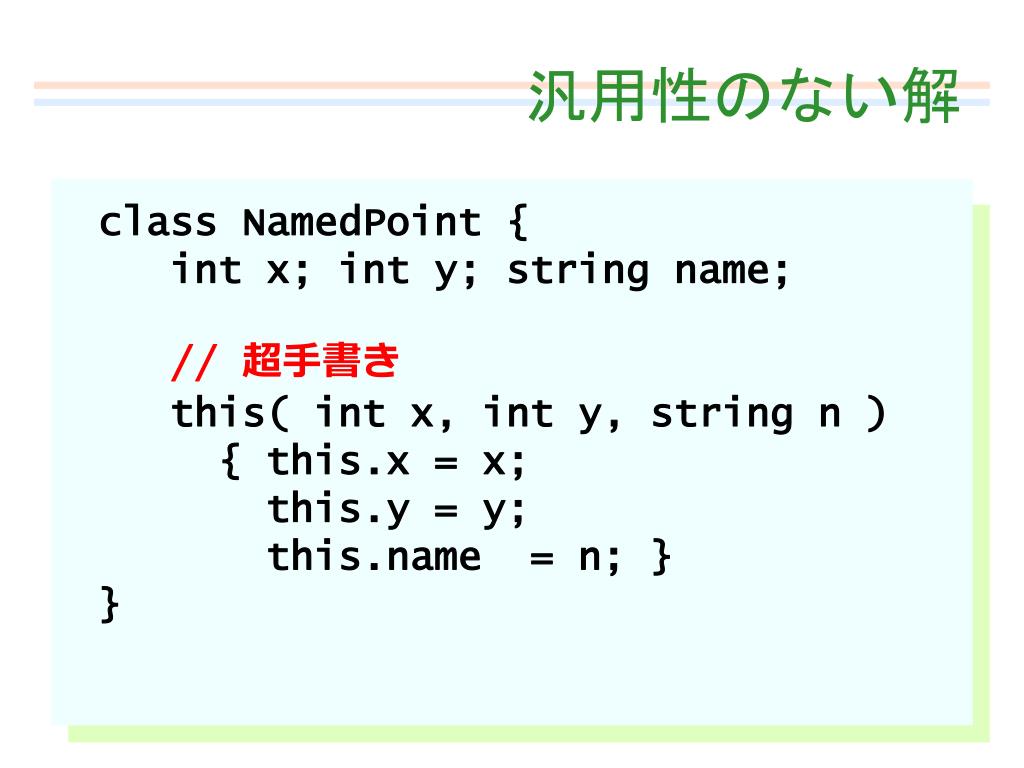 汎用性のない解

class NamedPoint {
   int x; int y; string name;

   // 超手書き
   this( int x, int y, string n )
     { this.x = x;
       this.y = y;
       this.name  = n; }
}